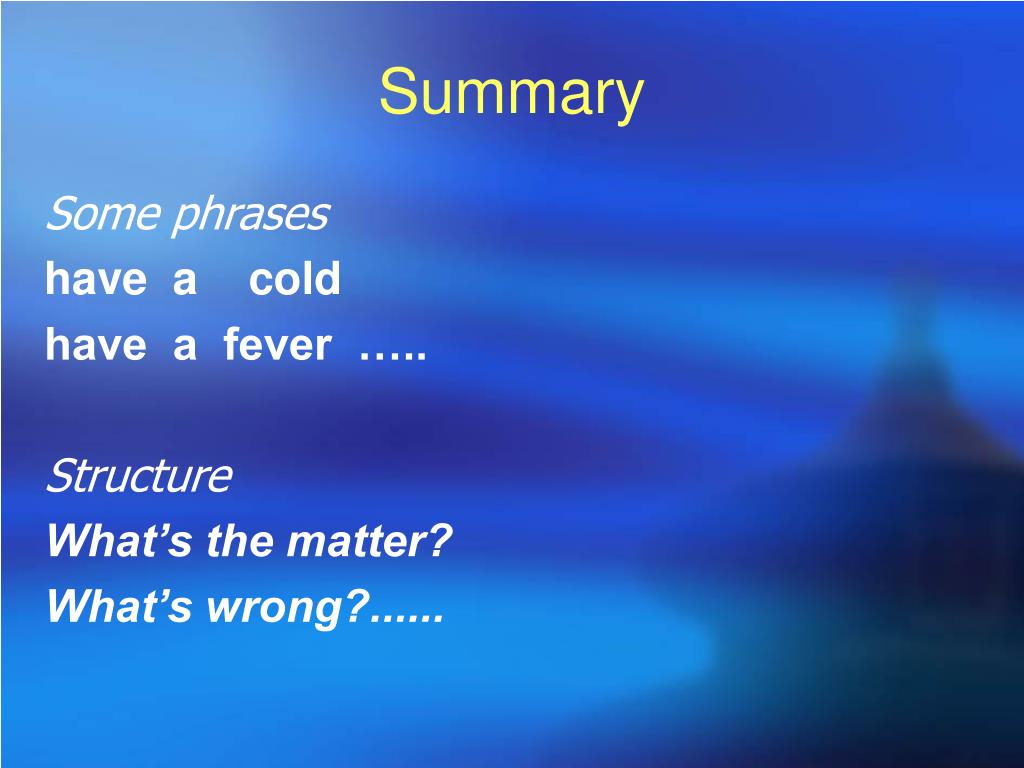 Summary

Some phrases
have a cold
have a fever …..

Structure
What’s the matter?
What’s wrong?......